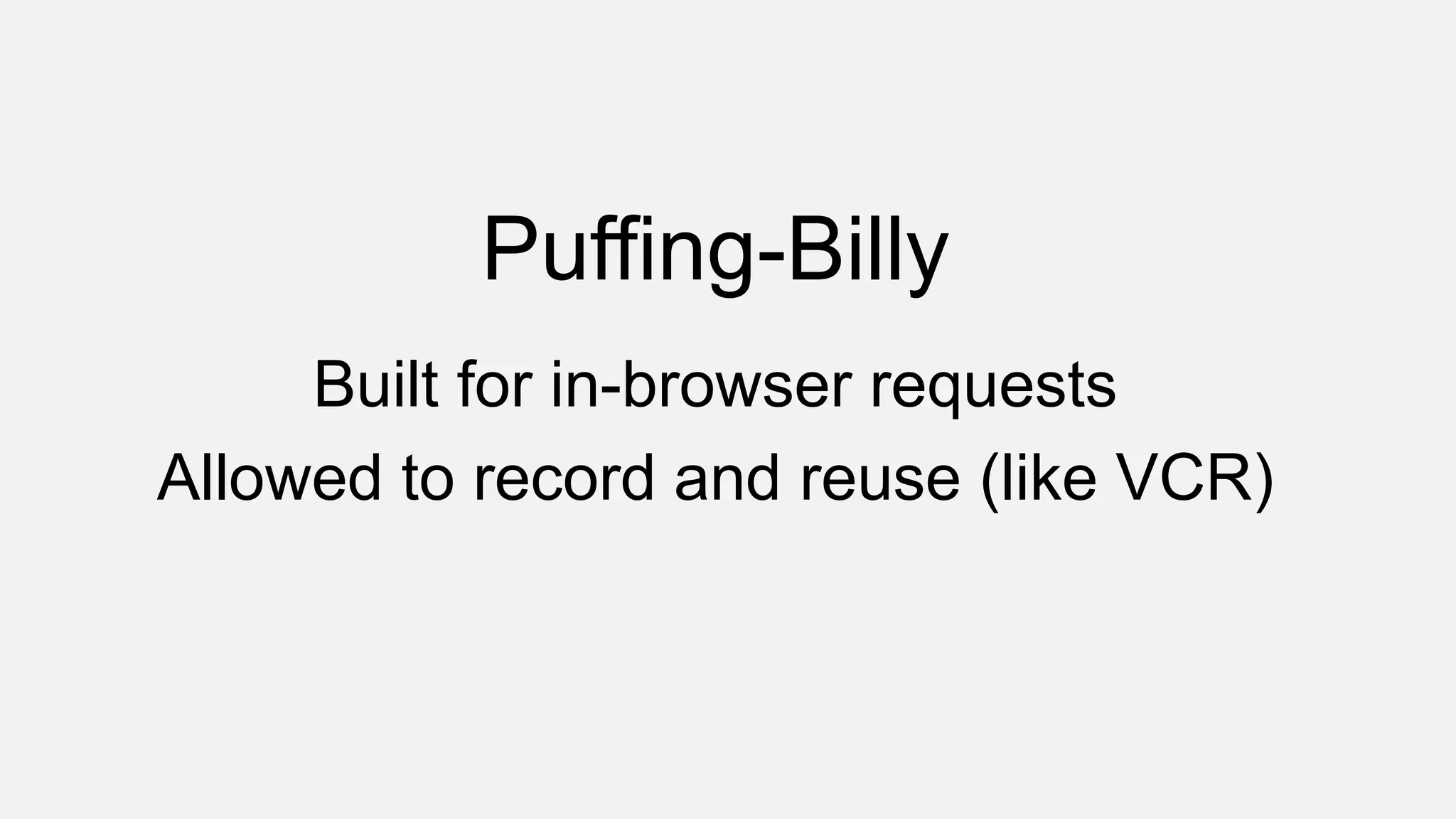 Puffing-Billy

Built for in-browser requests

Allowed to record and reuse (like VCR)